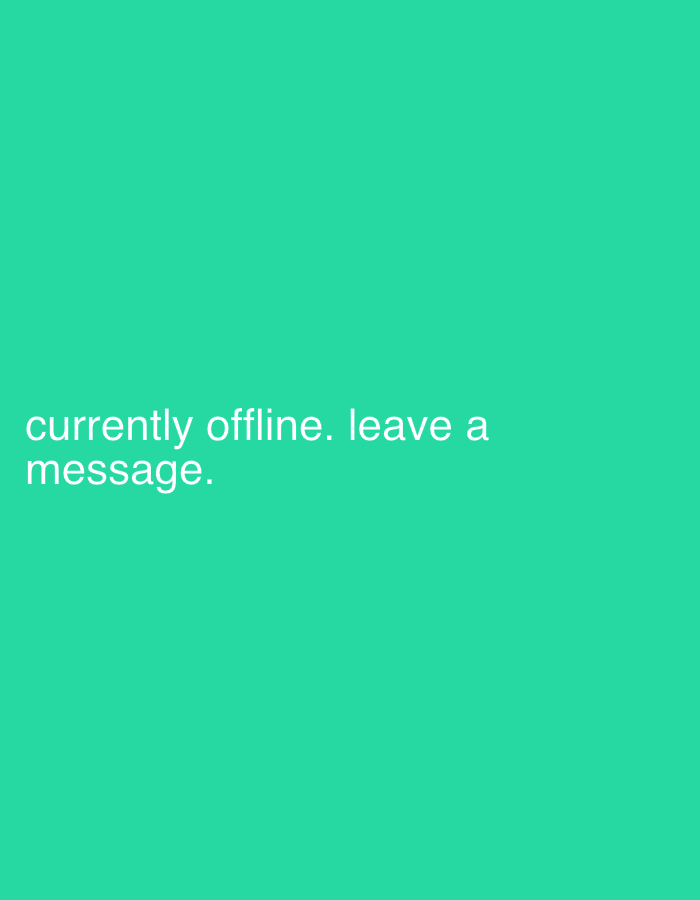 currently offline. leave a message.